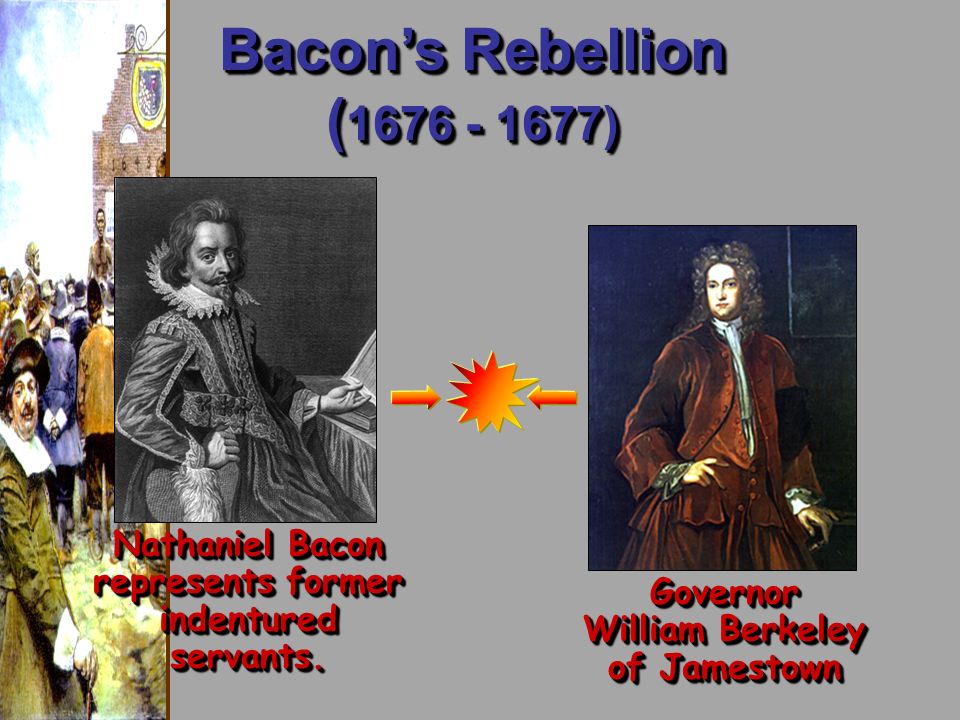 Bacon's Rebellion
(1676 - 1677)

Nathaniel Bacon represents former indentured servants.

Governor
William Berkeley
of Jamestown